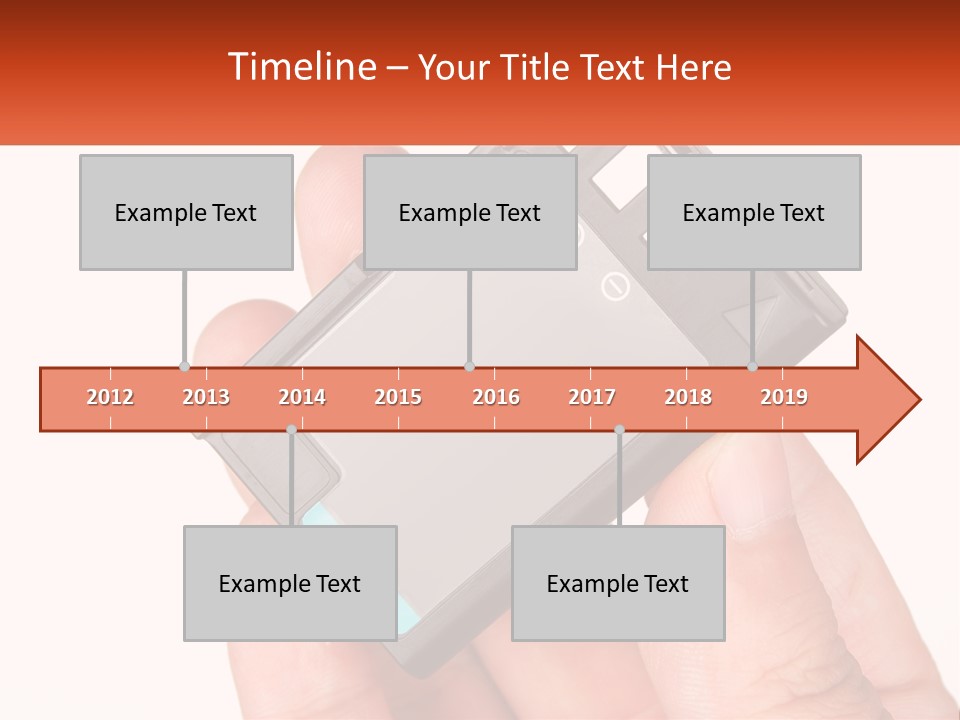 Timeline – Your Title Text Here

Example Text

Example Text

Example Text

2012 2013 2014 2015 2016 2017 2018 2019

Example Text

Example Text